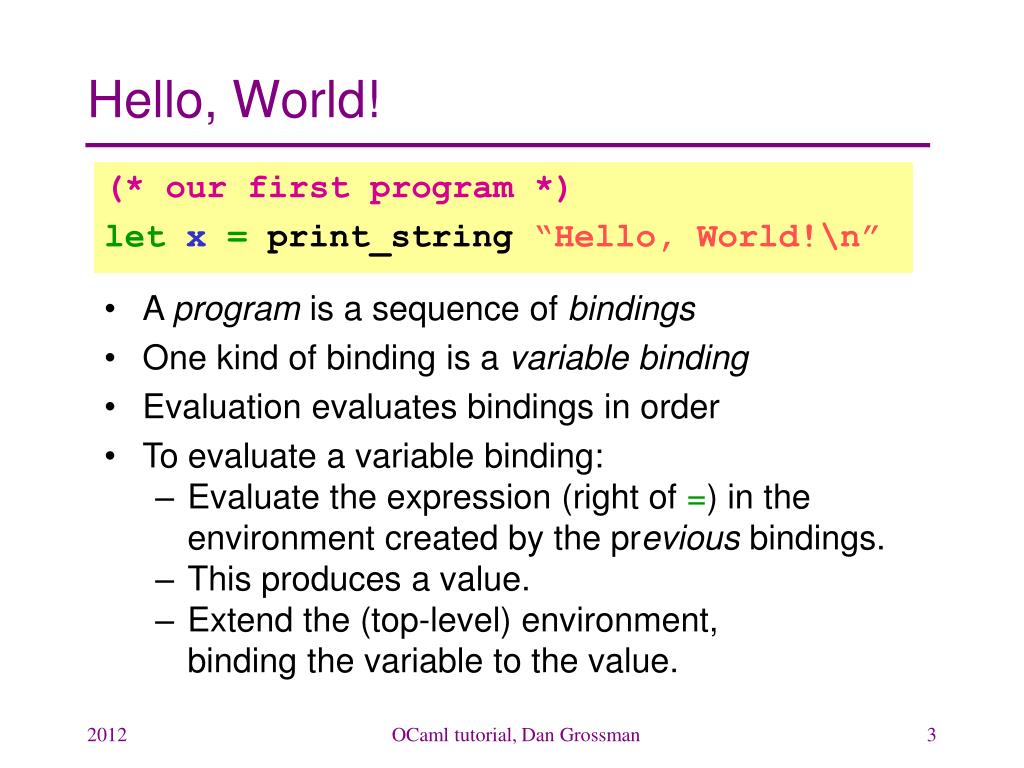 Hello, World!

(* our first program *)
let x = print_string “Hello, World!\n”

• A program is a sequence of bindings
• One kind of binding is a variable binding
• Evaluation evaluates bindings in order
• To evaluate a variable binding:
 – Evaluate the expression (right of =) in the environment created by the previous bindings.
 – This produces a value.
 – Extend the (top-level) environment, binding the variable to the value.

2012 OCaml tutorial, Dan Grossman 3